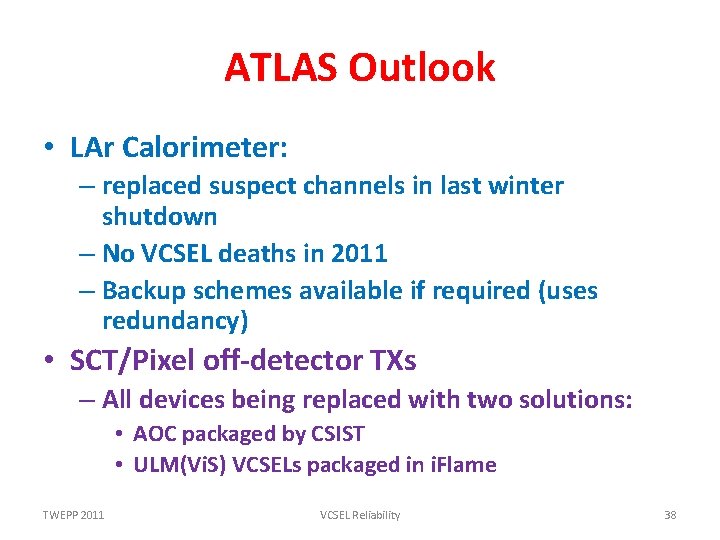 ATLAS Outlook

• LAr Calorimeter:
– replaced suspect channels in last winter shutdown
– No VCSEL deaths in 2011
– Backup schemes available if required (uses redundancy)

• SCT/Pixel off-detector TXs
– All devices being replaced with two solutions:
• AOC packaged by CSIST
• ULM(ViS) VCSELs packaged in iFlame

TWEPP 2011

VCSEL Reliability

38